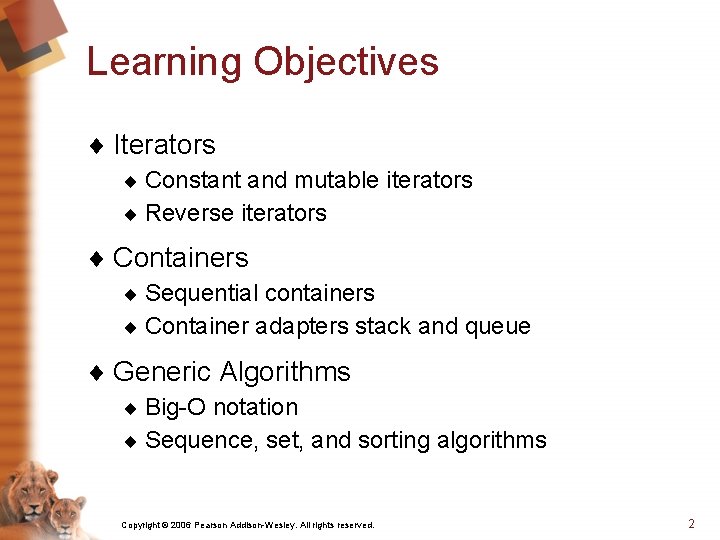 Learning Objectives

♦ Iterators
◆ Constant and mutable iterators
◆ Reverse iterators

♦ Containers
◆ Sequential containers
◆ Container adapters stack and queue

♦ Generic Algorithms
◆ Big-O notation
◆ Sequence, set, and sorting algorithms

Copyright © 2006 Pearson Addison-Wesley. All rights reserved.

2